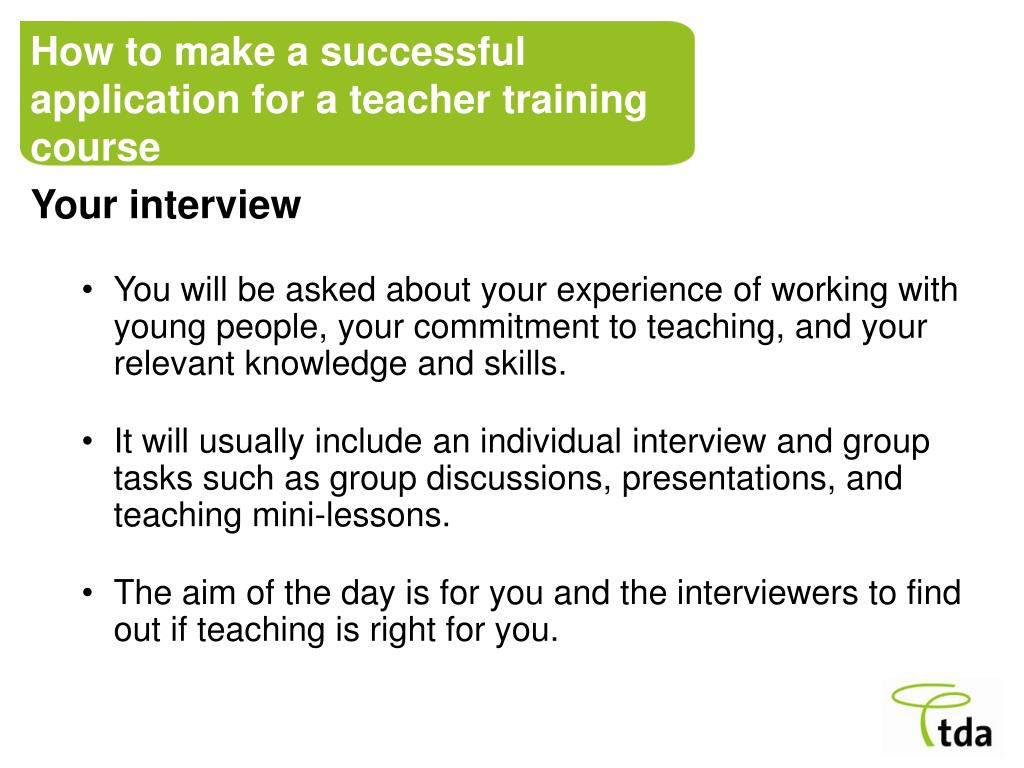 How to make a successful application for a teacher training course

Your interview

• You will be asked about your experience of working with young people, your commitment to teaching, and your relevant knowledge and skills.

• It will usually include an individual interview and group tasks such as group discussions, presentations, and teaching mini-lessons.

• The aim of the day is for you and the interviewers to find out if teaching is right for you.

tda